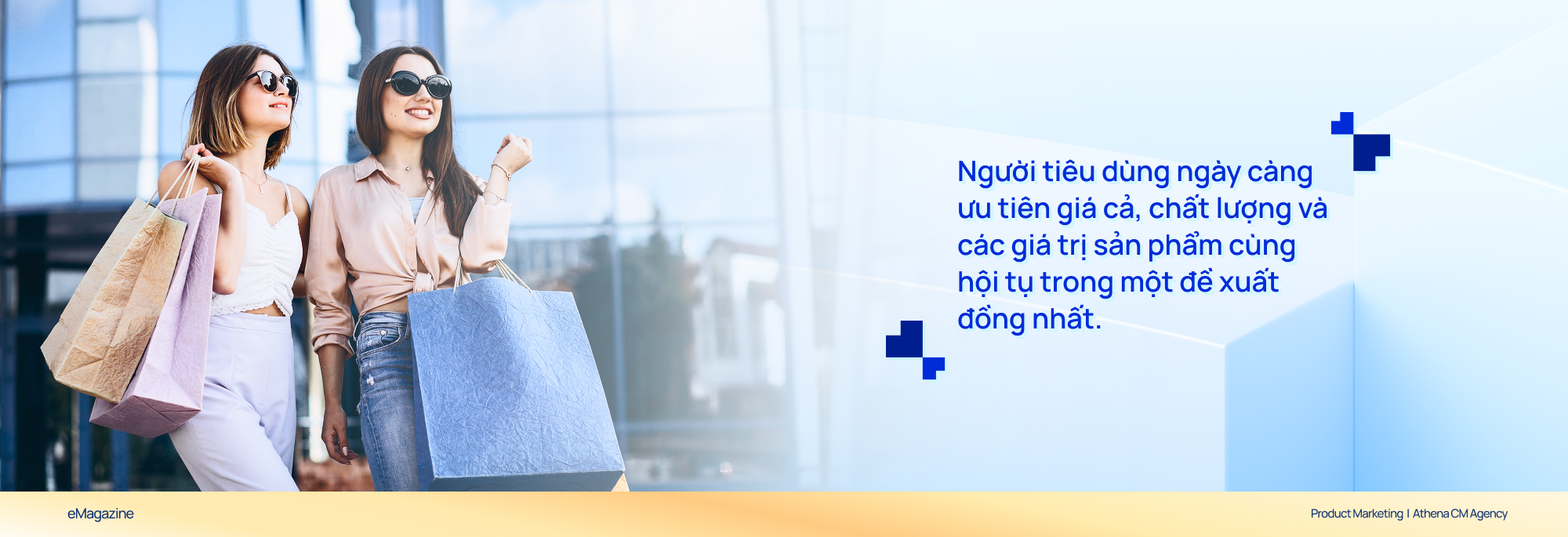 Người tiêu dùng ngày càng ưu tiên giá cả, chất lượng và các giá trị sản phẩm cùng hội tụ trong một đề xuất đồng nhất.

eMagazine

Product Marketing | Athena CM Agency